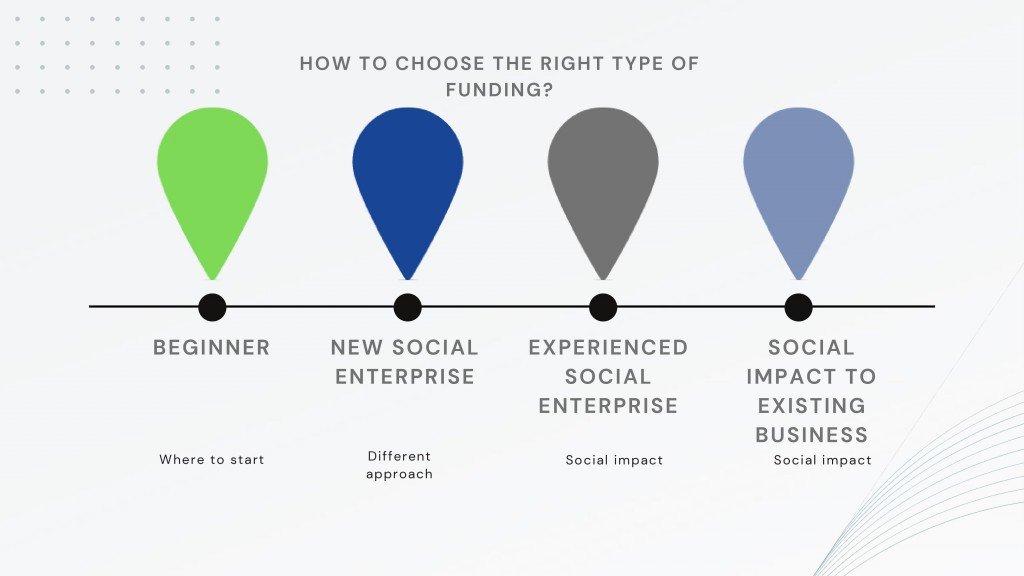 HOW TO CHOOSE THE RIGHT TYPE OF FUNDING?

BEGINNER

Where to start

NEW SOCIAL ENTERPRISE

Different approach

EXPERIENCED SOCIAL ENTERPRISE

Social impact

SOCIAL IMPACT TO EXISTING BUSINESS

Social impact